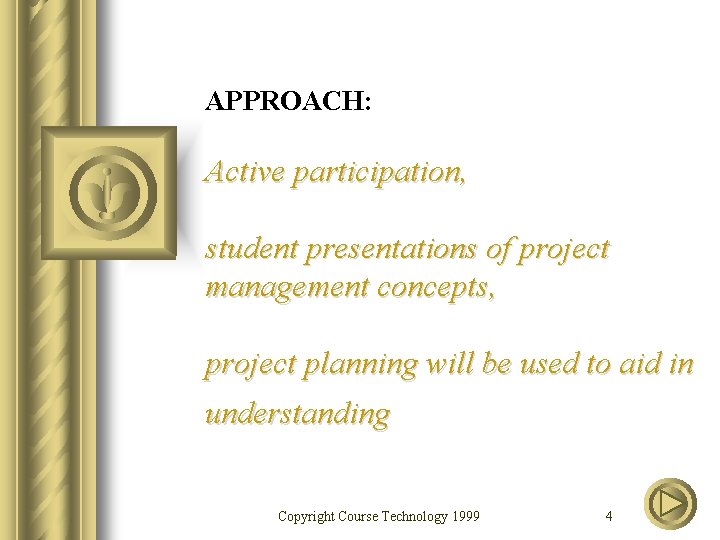 APPROACH:

Active participation,

student presentations of project management concepts,

project planning will be used to aid in understanding

Copyright Course Technology 1999

4